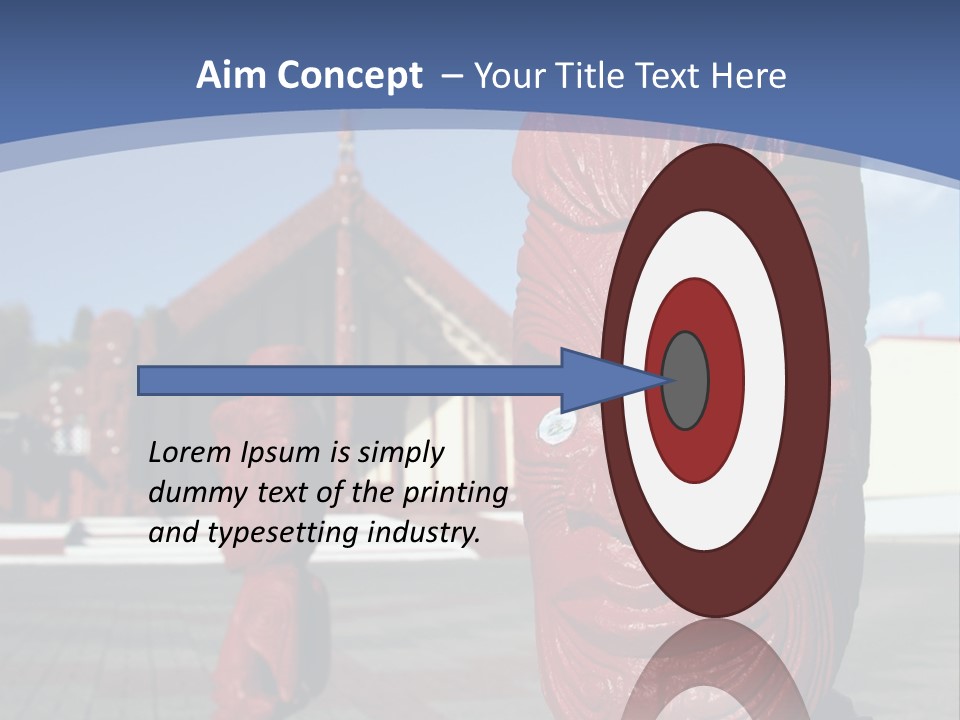 Aim Concept – Your Title Text Here

Lorem Ipsum is simply dummy text of the printing and typesetting industry.